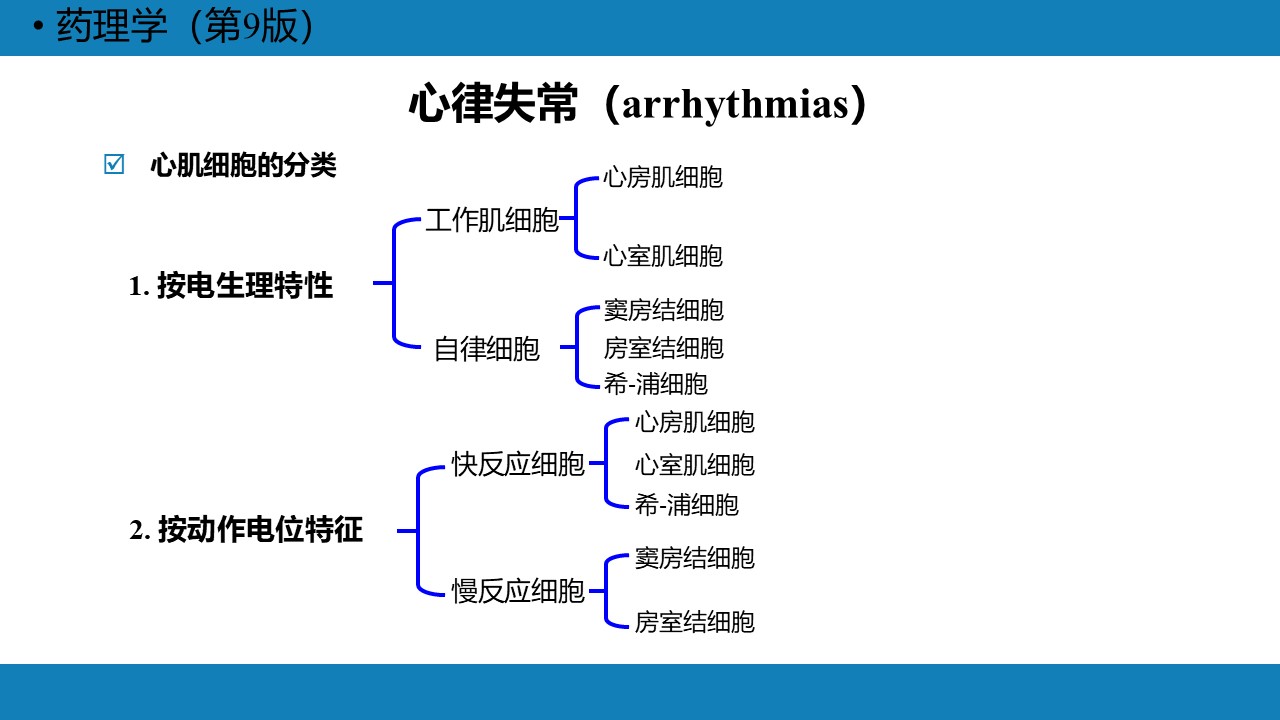 • 药理学（第9版）

心律失常（arrhythmias）

☑ 心肌细胞的分类

1. 按电生理特性

工作肌细胞

心房肌细胞

心室肌细胞

自律细胞

窦房结细胞

房室结细胞

希-浦细胞

2. 按动作电位特征

快反应细胞

心房肌细胞

心室肌细胞

希-浦细胞

慢反应细胞

窦房结细胞

房室结细胞